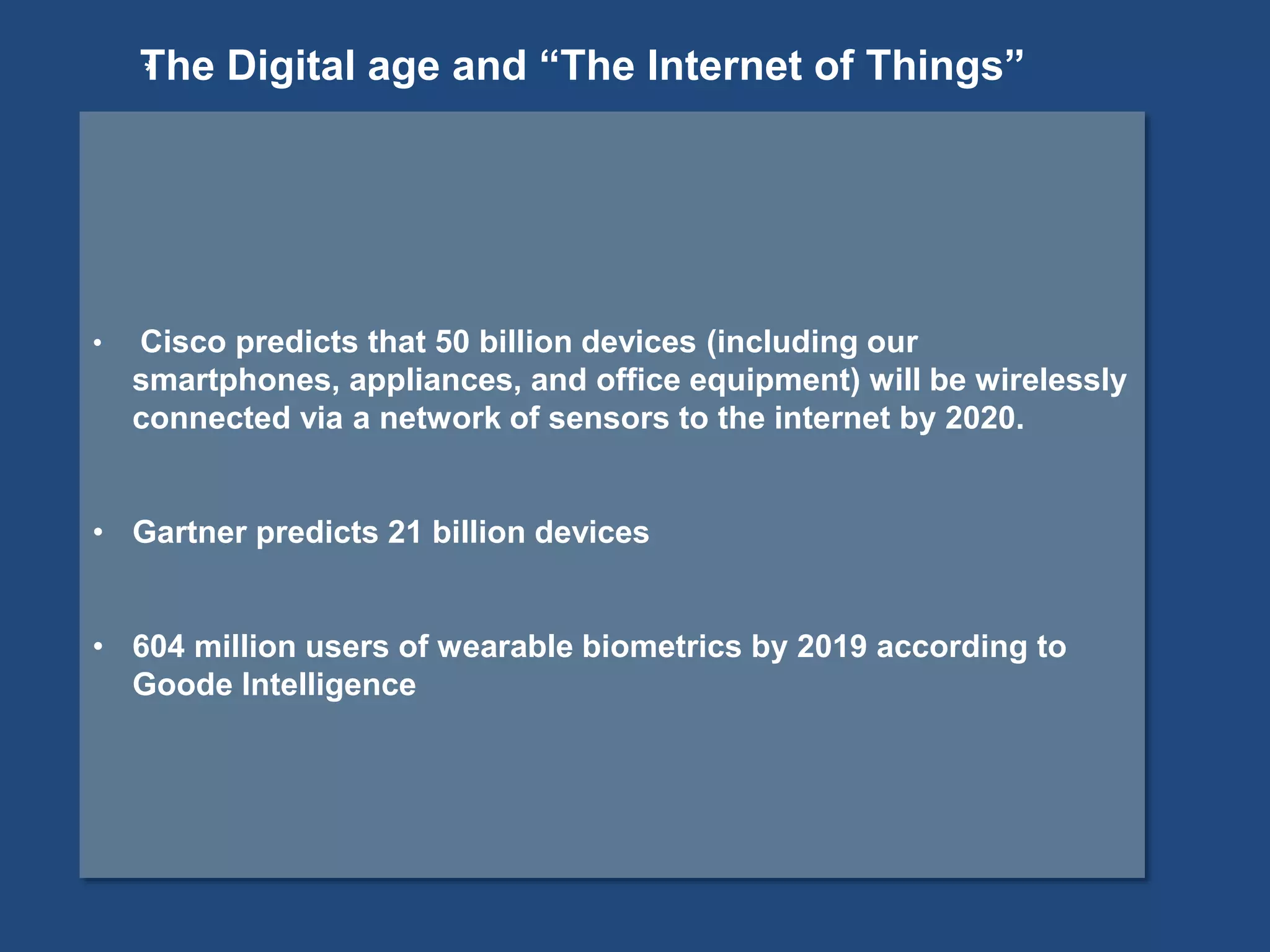 The Digital age and “The Internet of Things”

• Cisco predicts that 50 billion devices (including our smartphones, appliances, and office equipment) will be wirelessly connected via a network of sensors to the internet by 2020.

• Gartner predicts 21 billion devices

• 604 million users of wearable biometrics by 2019 according to Goode Intelligence